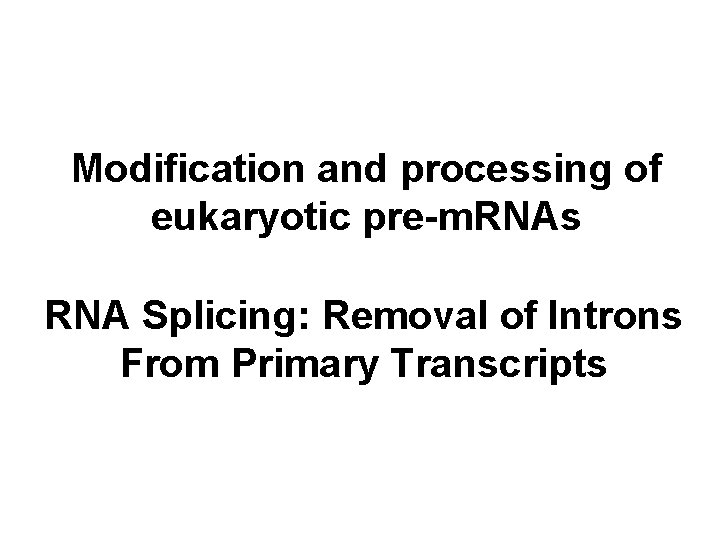 Modification and processing of eukaryotic pre-mRNAs

RNA Splicing: Removal of Introns From Primary Transcripts